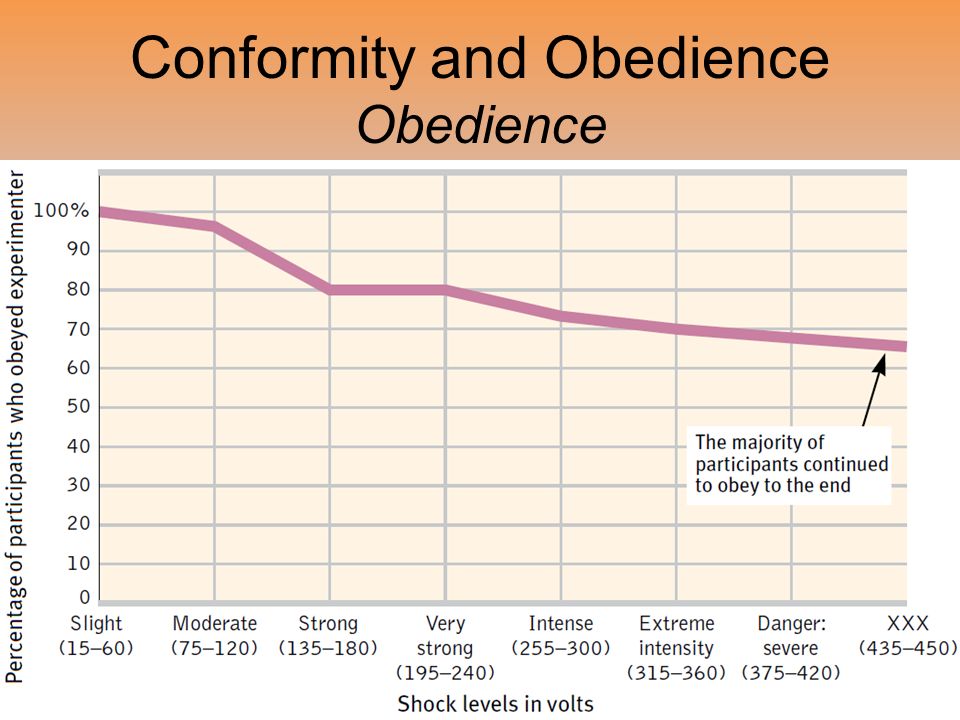 Conformity and Obedience
Obedience

Percentage of participants who obeyed experimenter

100%
90
80
70
60
50
40
30
20
10
0

The majority of participants continued to obey to the end

Slight (15–60)
Moderate (75–120)
Strong (135–180)
Very strong (195–240)
Intense (255–300)
Extreme intensity (315–360)
Danger: severe (375–420)
XXX (435–450)

Shock levels in volts